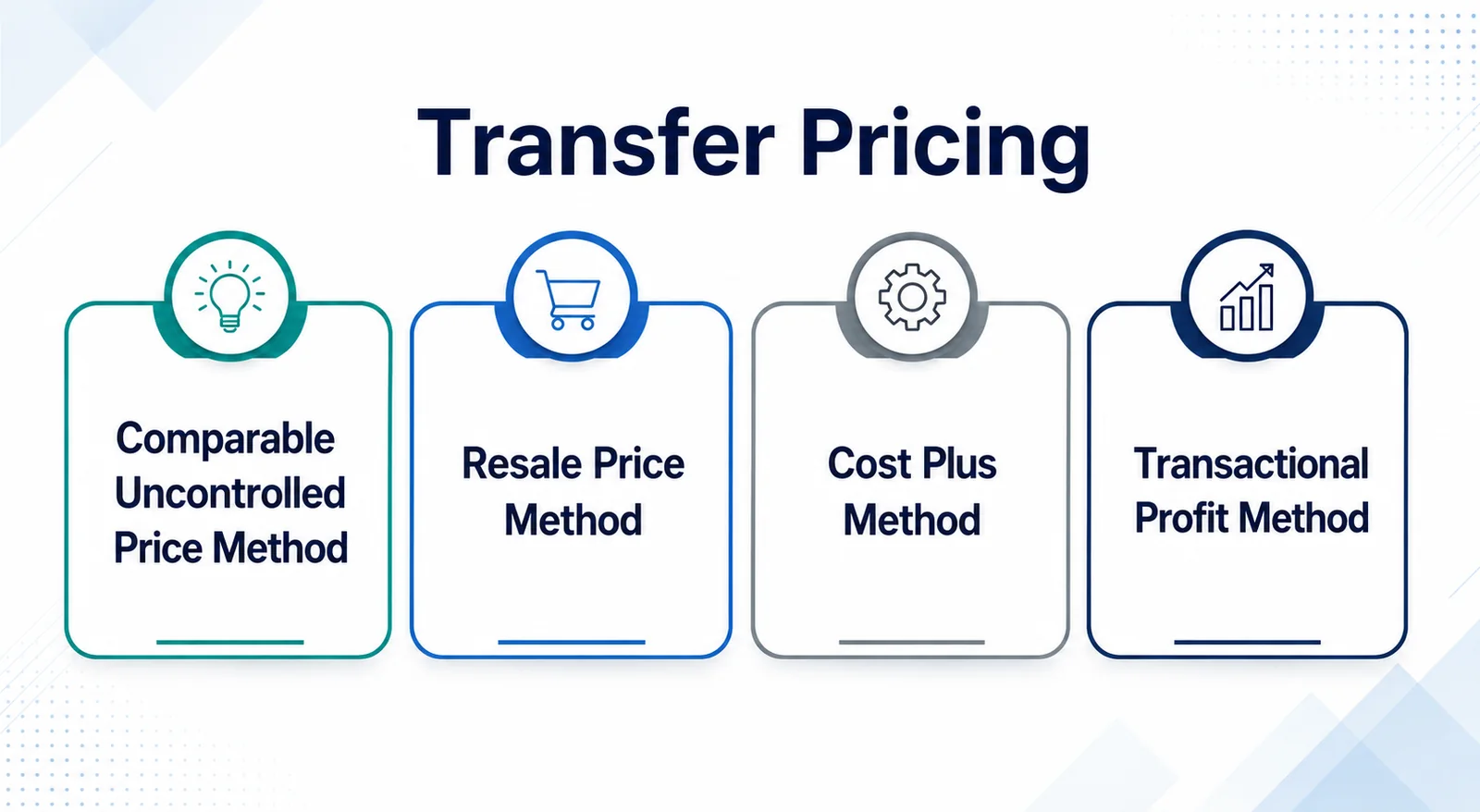 Transfer Pricing

Comparable Uncontrolled Price Method

Resale Price Method

Cost Plus Method

Transactional Profit Method